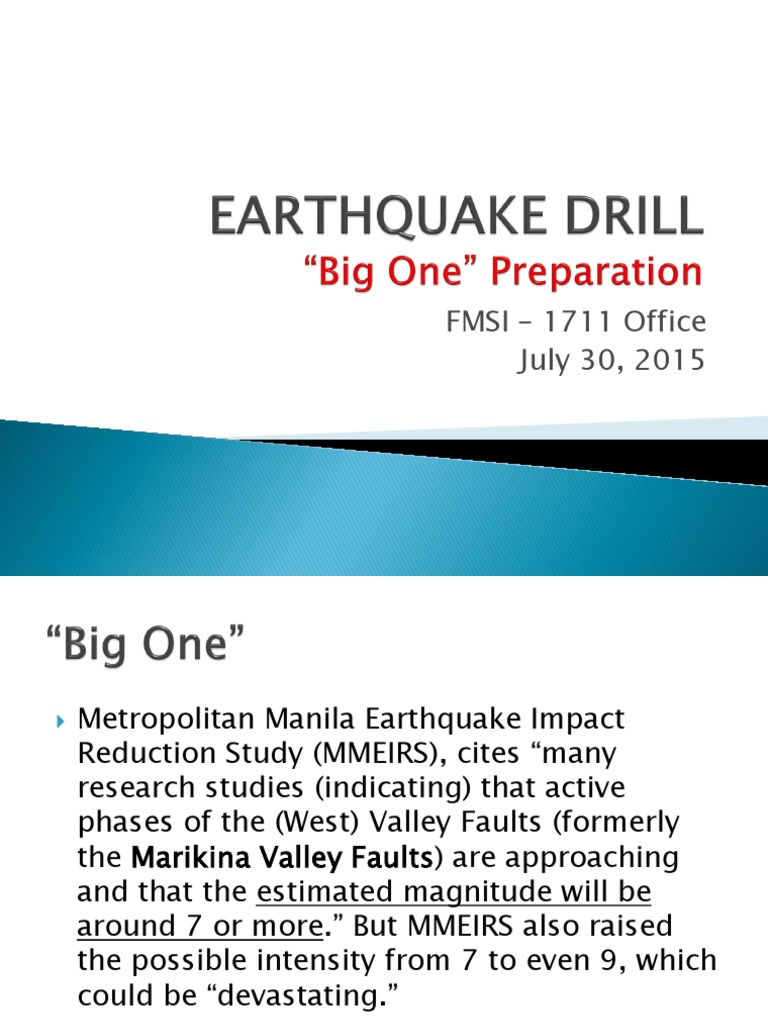 EARTHQUAKE DRILL
“Big One” Preparation
FMSI – 1711 Office
July 30, 2015

“Big One”

Metropolitan Manila Earthquake Impact Reduction Study (MMEIRS), cites “many research studies (indicating) that active phases of the (West) Valley Faults (formerly the Marikina Valley Faults) are approaching and that the estimated magnitude will be around 7 or more.” But MMEIRS also raised the possible intensity from 7 to even 9, which could be “devastating.”